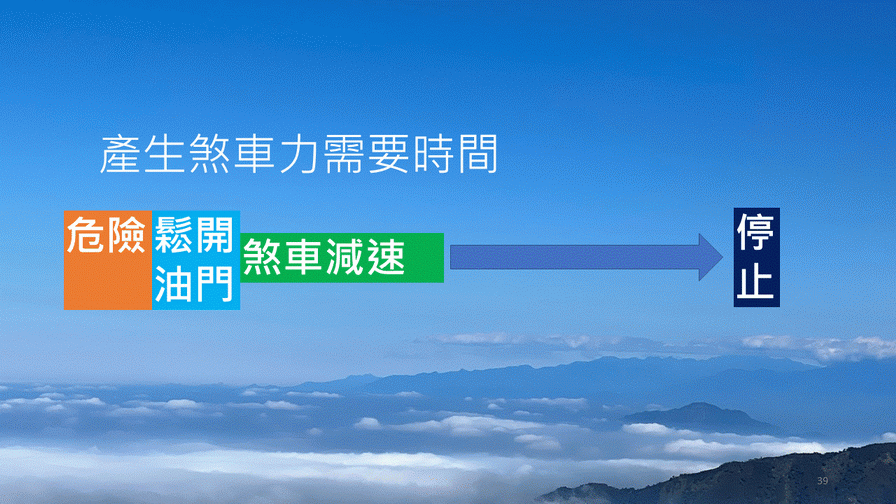 產生煞車力需要時間

危險

鬆開油門

煞車減速

停止

39